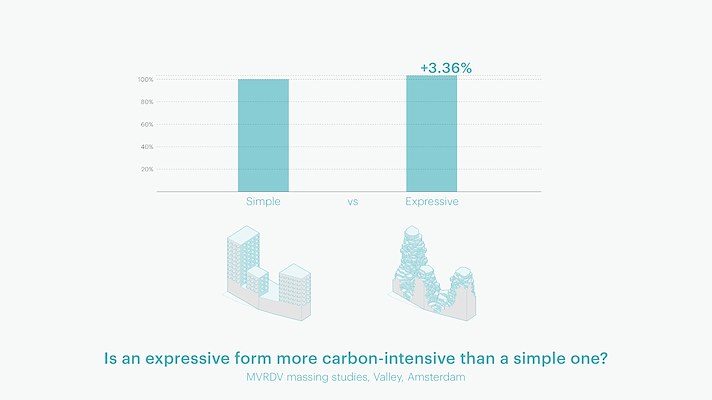 +3.36%

100%
80%
60%
40%
20%

Simple vs Expressive

Is an expressive form more carbon-intensive than a simple one?
MVRDV massing studies, Valley, Amsterdam